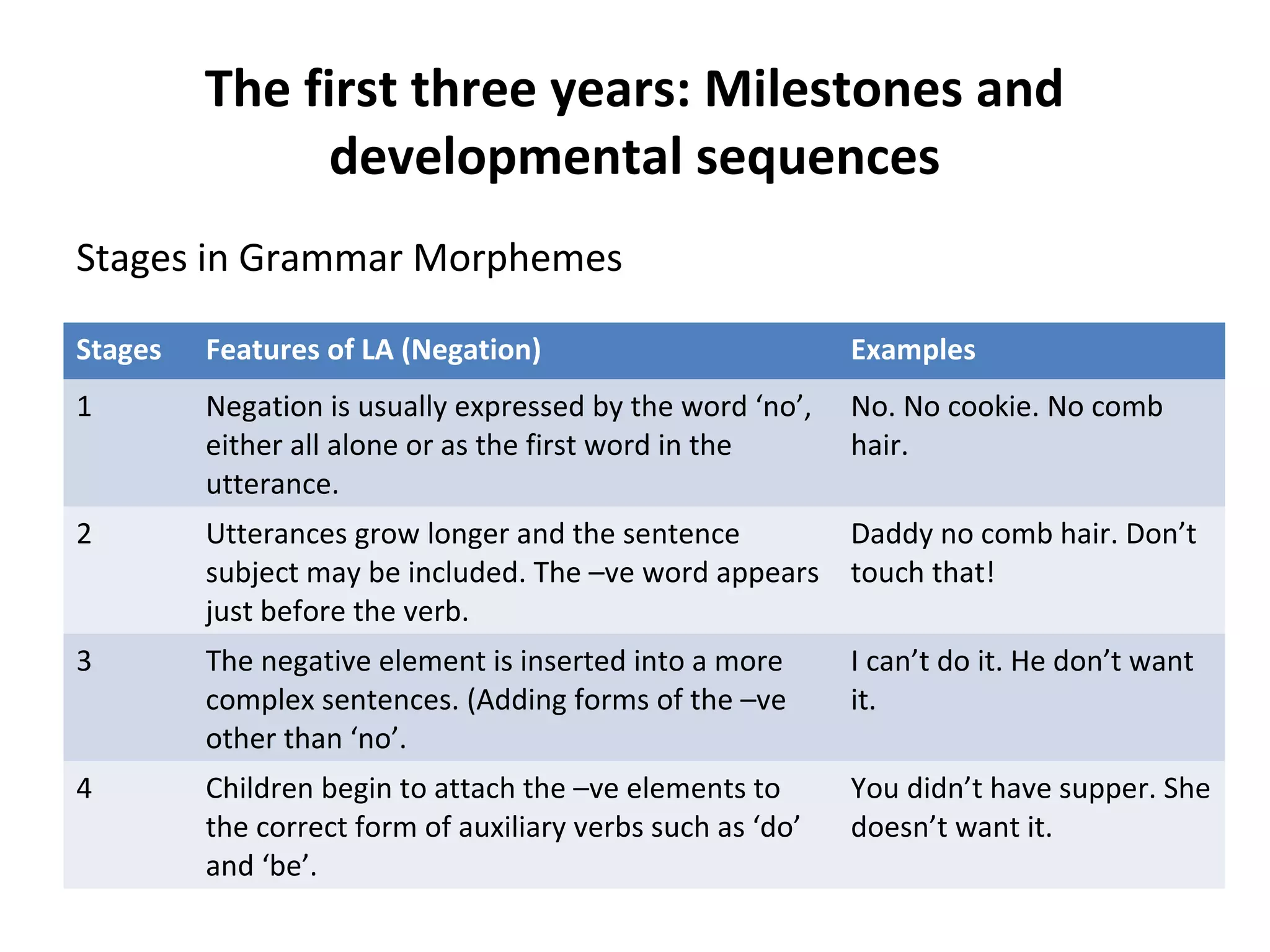 The first three years: Milestones and developmental sequences

Stages in Grammar Morphemes

| Stages | Features of LA (Negation) | Examples |
|---|---|---|
| 1 | Negation is usually expressed by the word ‘no’, either all alone or as the first word in the utterance. | No. No cookie. No comb hair. |
| 2 | Utterances grow longer and the sentence subject may be included. The –ve word appears just before the verb. | Daddy no comb hair. Don’t touch that! |
| 3 | The negative element is inserted into a more complex sentences. (Adding forms of the –ve other than ‘no’. | I can’t do it. He don’t want it. |
| 4 | Children begin to attach the –ve elements to the correct form of auxiliary verbs such as ‘do’ and ‘be’. | You didn’t have supper. She doesn’t want it. |